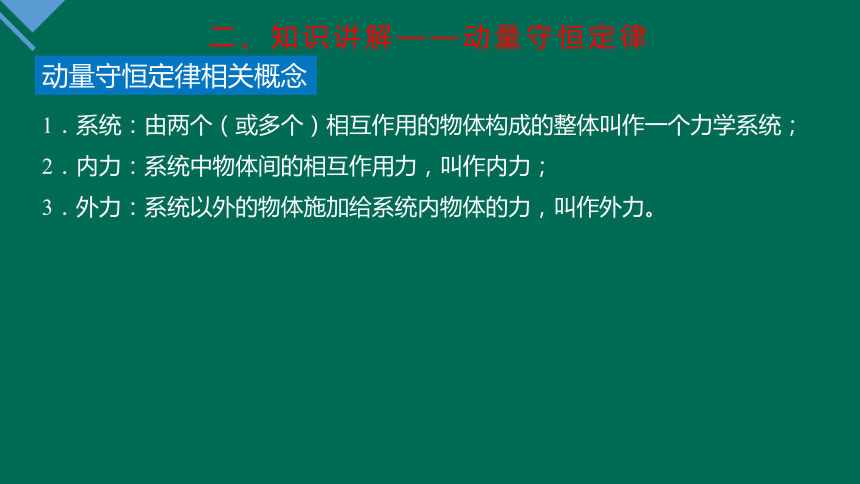 二、知识讲解——动量守恒定律

动量守恒定律相关概念

1．系统：由两个（或多个）相互作用的物体构成的整体叫作一个力学系统；

2．内力：系统中物体间的相互作用力，叫作内力；

3．外力：系统以外的物体施加给系统内物体的力，叫作外力。